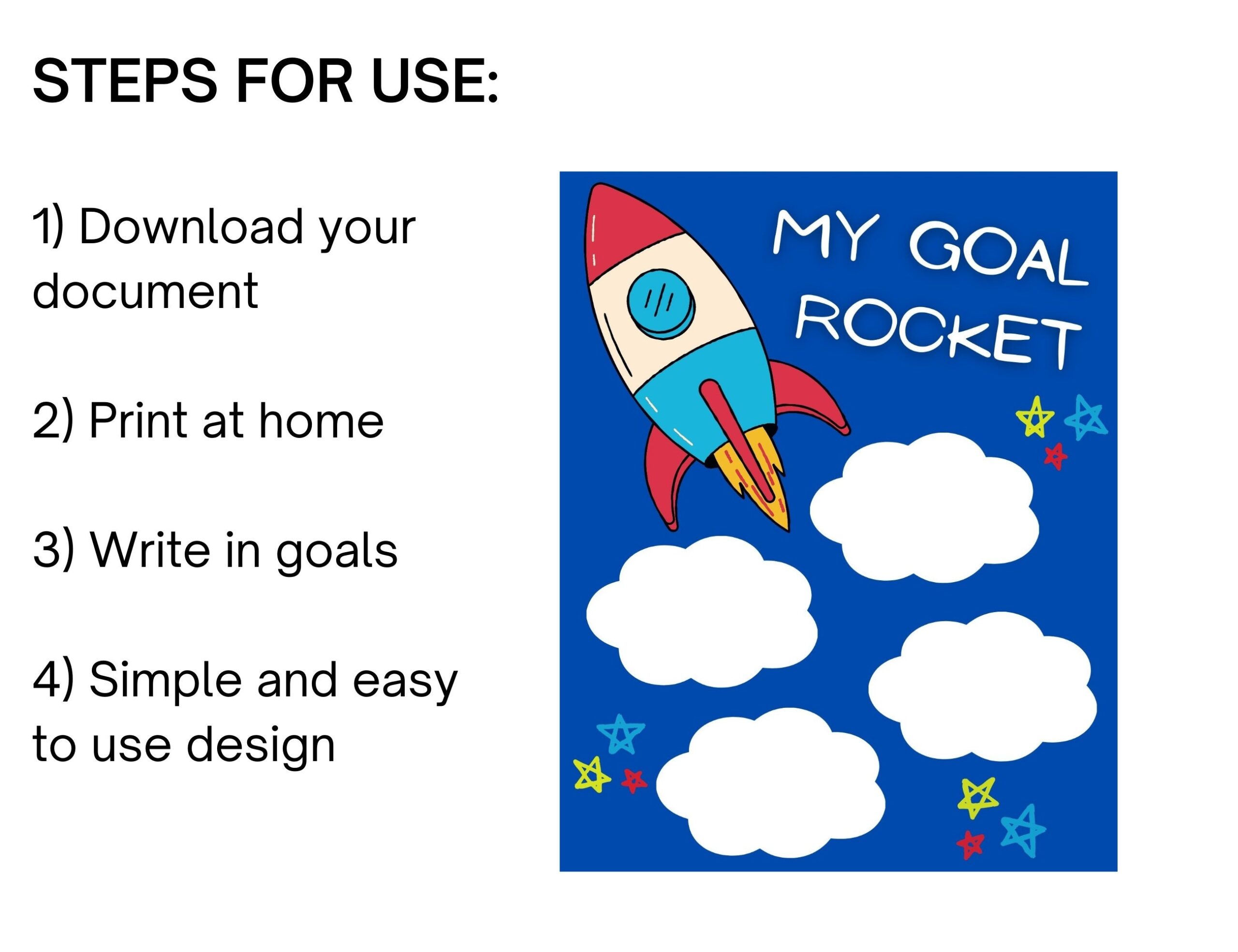 STEPS FOR USE:

1) Download your document

2) Print at home

3) Write in goals

4) Simple and easy to use design

MY GOAL ROCKET